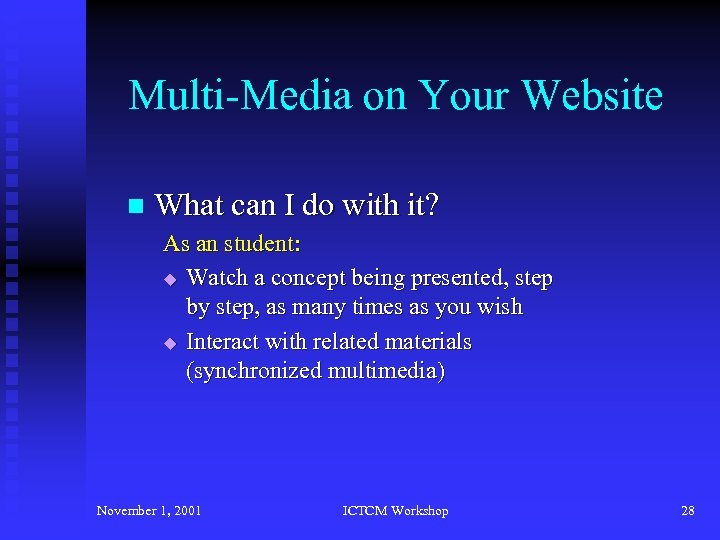 Multi-Media on Your Website

What can I do with it?

As an student:

Watch a concept being presented, step by step, as many times as you wish

Interact with related materials (synchronized multimedia)

November 1, 2001

ICTCM Workshop

28